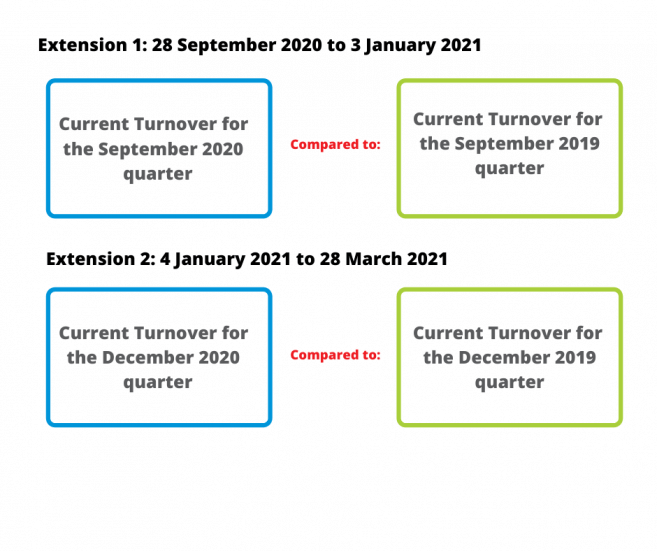 Extension 1: 28 September 2020 to 3 January 2021

Current Turnover for the September 2020 quarter

Compared to:

Current Turnover for the September 2019 quarter

Extension 2: 4 January 2021 to 28 March 2021

Current Turnover for the December 2020 quarter

Compared to:

Current Turnover for the December 2019 quarter